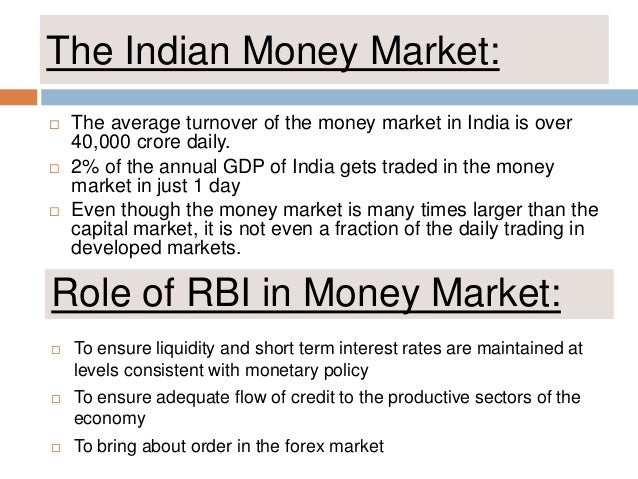 The Indian Money Market:

□ The average turnover of the money market in India is over 40,000 crore daily.
□ 2% of the annual GDP of India gets traded in the money market in just 1 day
□ Even though the money market is many times larger than the capital market, it is not even a fraction of the daily trading in developed markets.

Role of RBI in Money Market:

□ To ensure liquidity and short term interest rates are maintained at levels consistent with monetary policy
□ To ensure adequate flow of credit to the productive sectors of the economy
□ To bring about order in the forex market